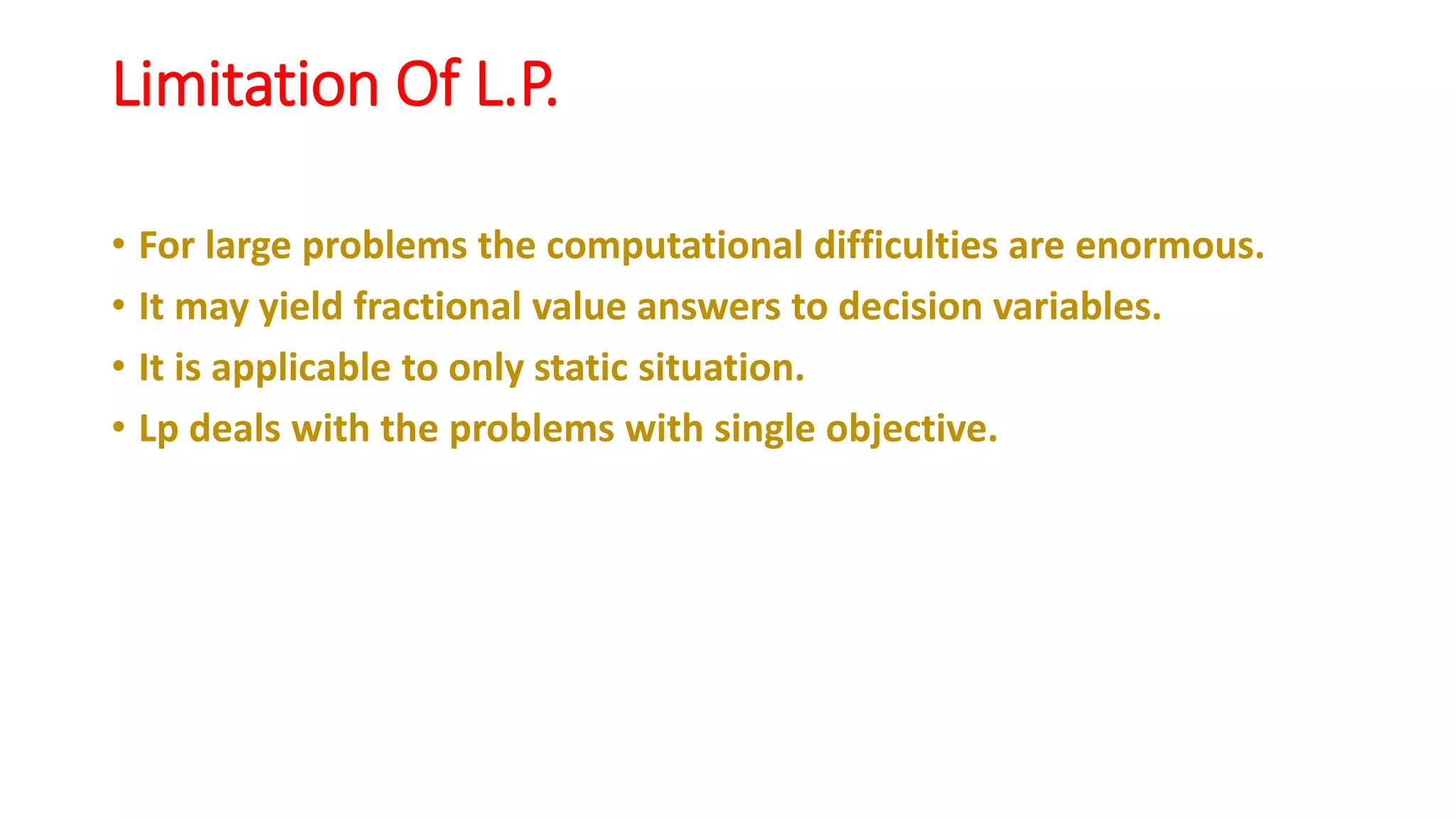 Limitation Of L.P.

• For large problems the computational difficulties are enormous.
• It may yield fractional value answers to decision variables.
• It is applicable to only static situation.
• Lp deals with the problems with single objective.